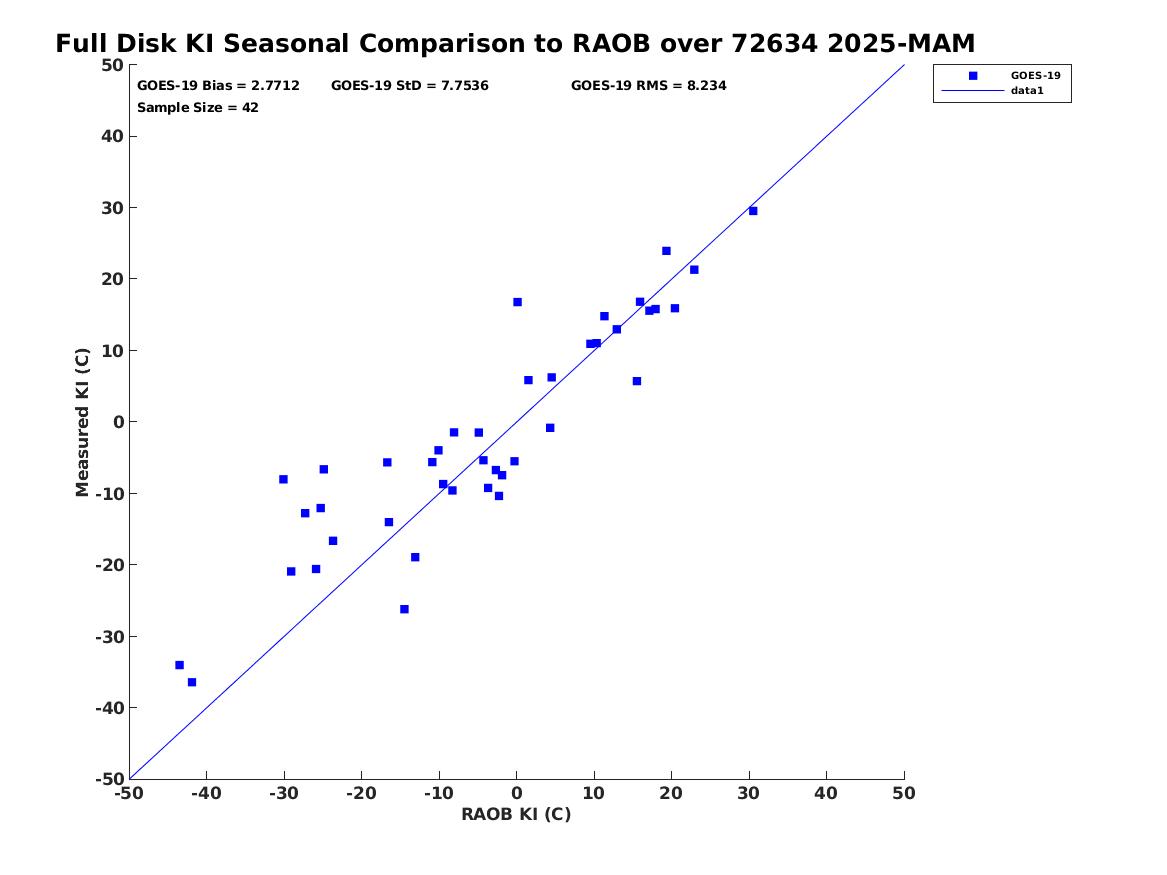 Full Disk KI Seasonal Comparison to RAOB over 72634 2025-MAM

GOES-19 Bias = 2.7712 GOES-19 StD = 7.7536 GOES-19 RMS = 8.234
Sample Size = 42

GOES-19
data1

Measured KI (C)

50
40
30
20
10
0
-10
-20
-30
-40
-50

-50 -40 -30 -20 -10 0 10 20 30 40 50

RAOB KI (C)